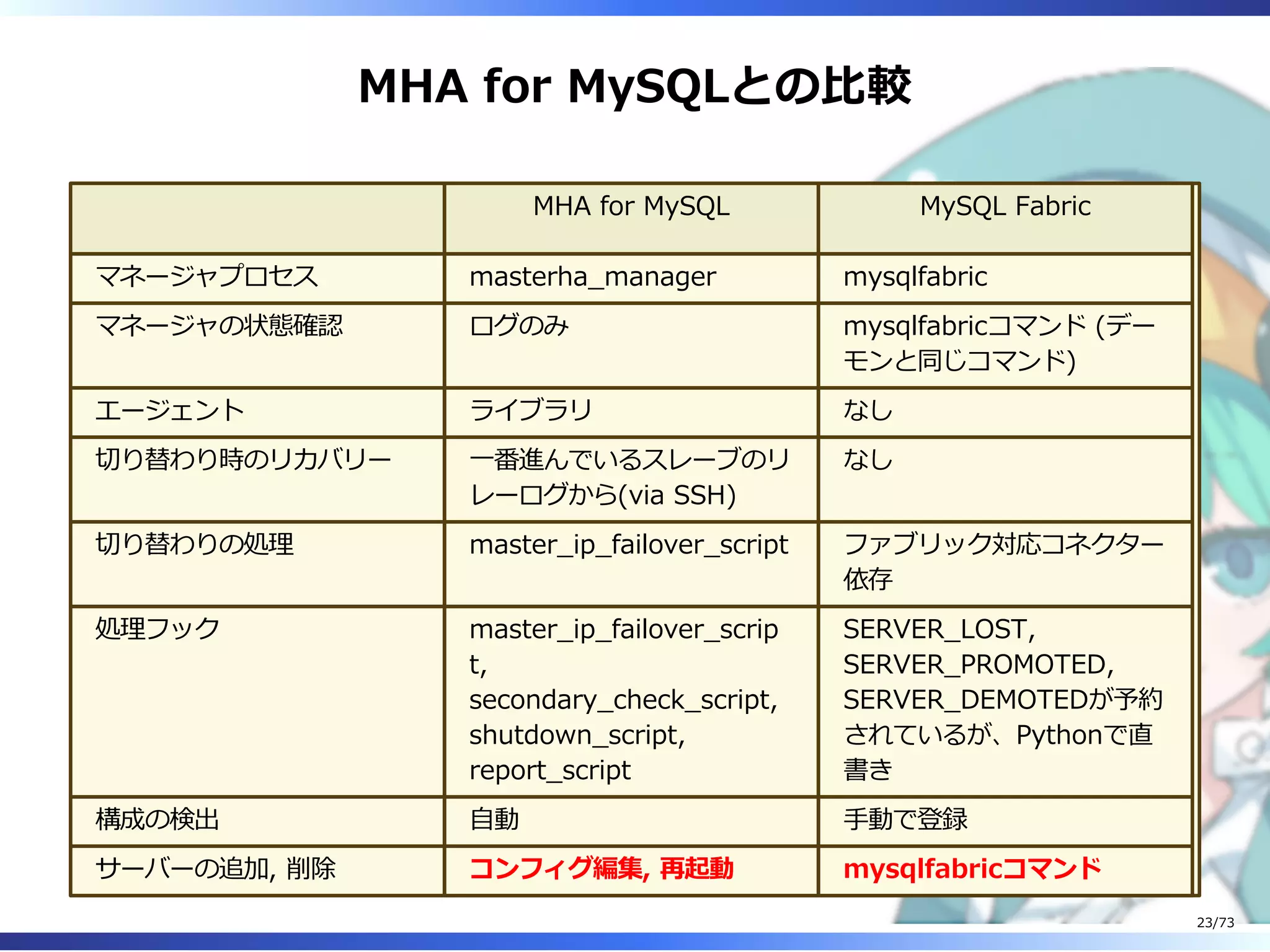 MHA for MySQLとの比較

| | MHA for MySQL | MySQL Fabric |
|---|---|---|
| マネージャプロセス | masterha_manager | mysqlfabric |
| マネージャの状態確認 | ログのみ | mysqlfabricコマンド (デーモンと同じコマンド) |
| エージェント | ライブラリ | なし |
| 切り替わり時のリカバリー | 一番進んでいるスレーブのリレーログから(via SSH) | なし |
| 切り替わりの処理 | master_ip_failover_script | ファブリック対応コネクター依存 |
| 処理フック | master_ip_failover_script, secondary_check_script, shutdown_script, report_script | SERVER_LOST, SERVER_PROMOTED, SERVER_DEMOTEDが予約されているが、Pythonで直書き |
| 構成の検出 | 自動 | 手動で登録 |
| サーバーの追加, 削除 | コンフィグ編集, 再起動 | mysqlfabricコマンド |

23/73